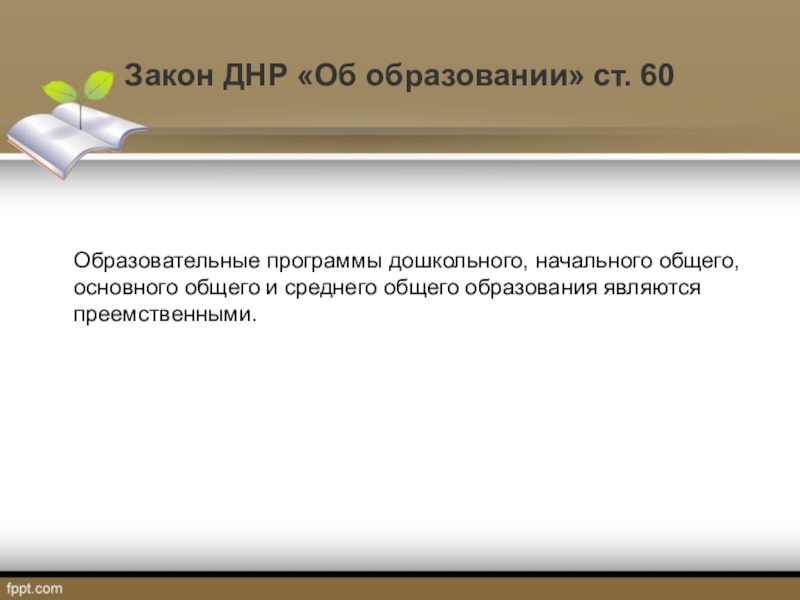 Закон ДНР «Об образовании» ст. 60

Образовательные программы дошкольного, начального общего, основного общего и среднего общего образования являются преемственными.

fppt.com